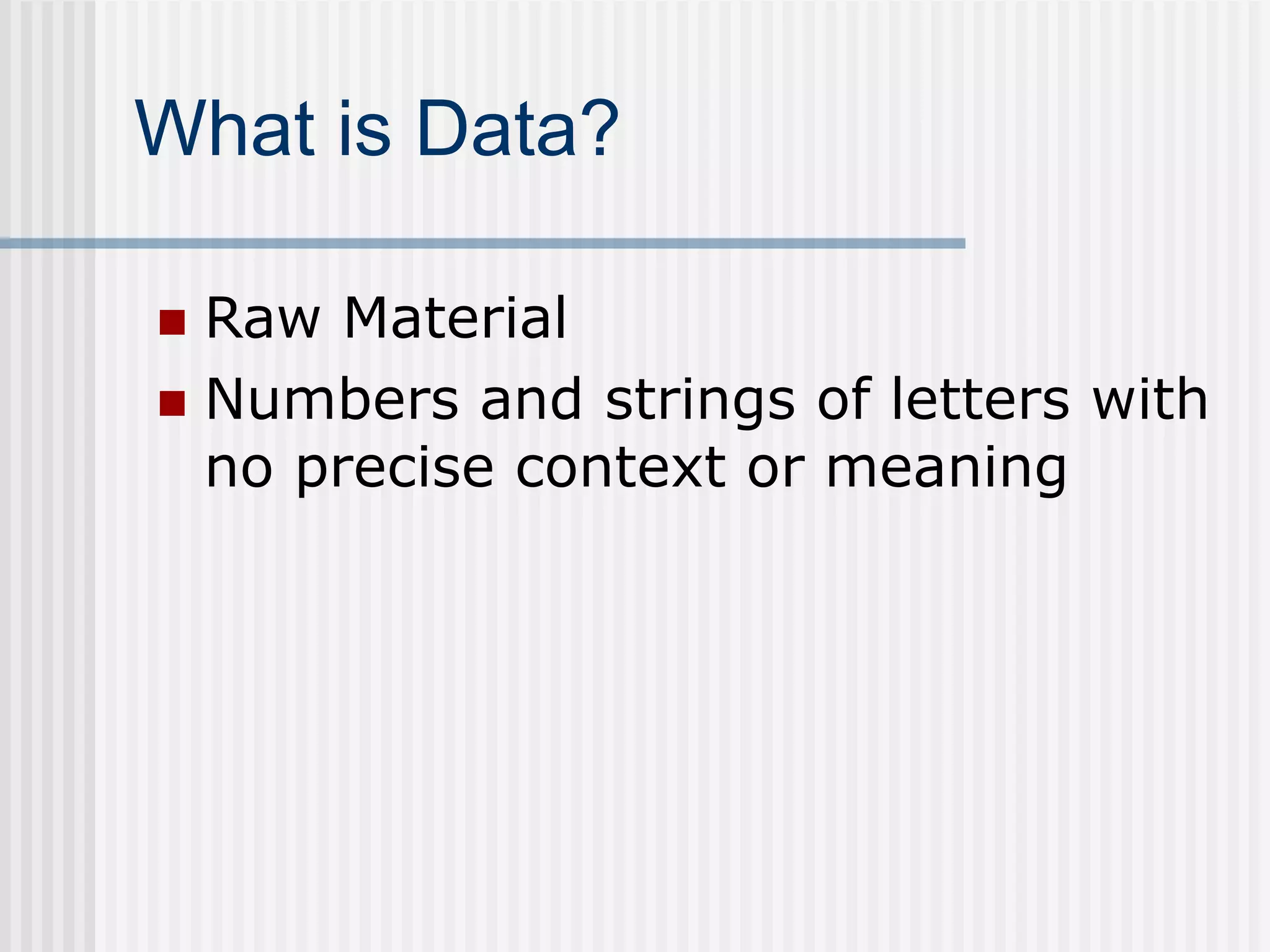 What is Data?

- Raw Material
- Numbers and strings of letters with no precise context or meaning